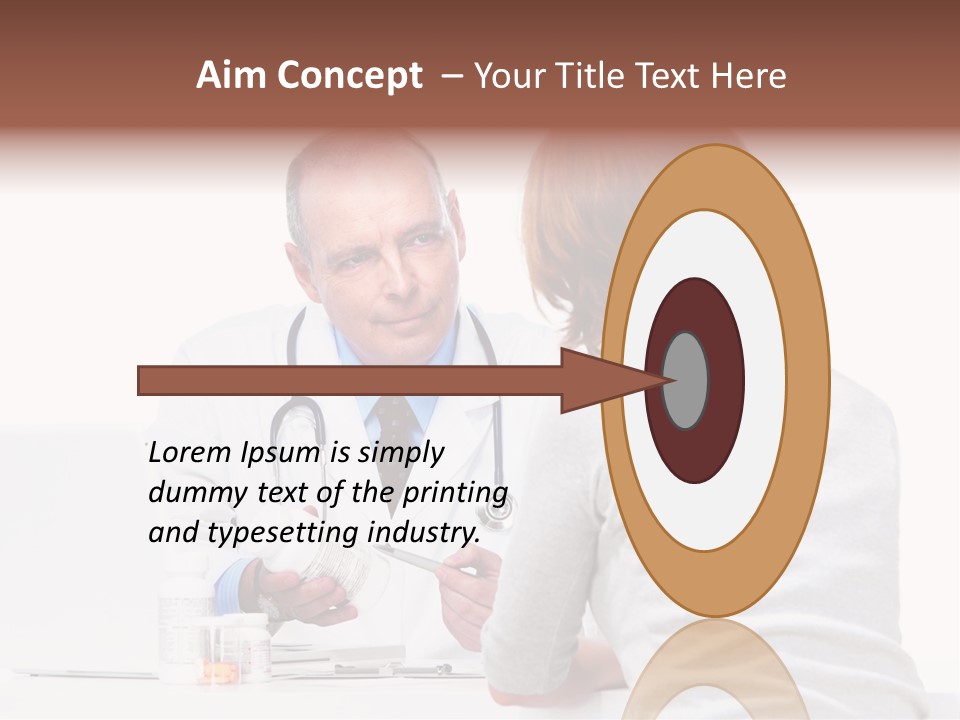 Aim Concept – Your Title Text Here

Lorem Ipsum is simply dummy text of the printing and typesetting industry.